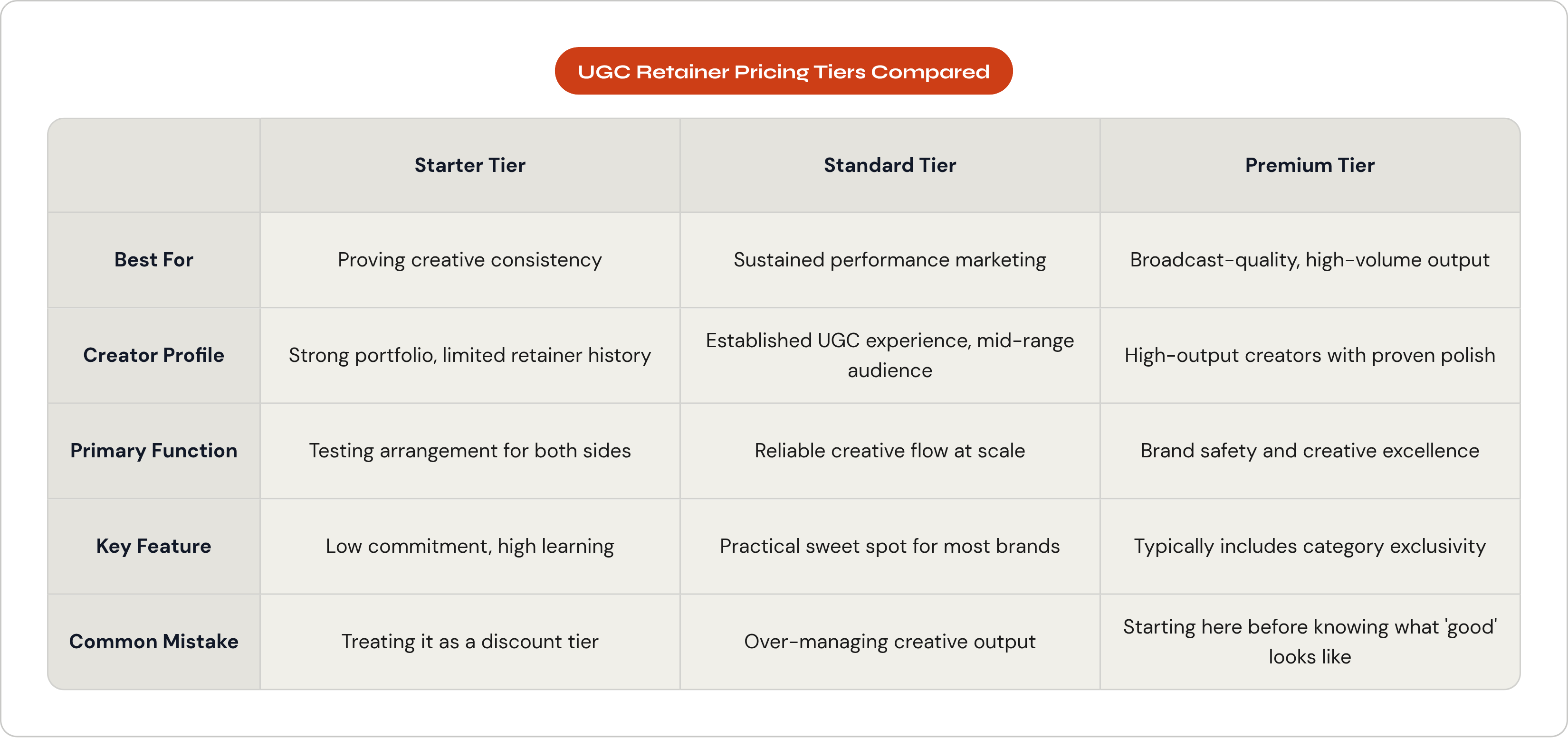 UGC Retainer Pricing Tiers Compared

| | Starter Tier | Standard Tier | Premium Tier |
|---|---|---|---|
| Best For | Proving creative consistency | Sustained performance marketing | Broadcast-quality, high-volume output |
| Creator Profile | Strong portfolio, limited retainer history | Established UGC experience, mid-range audience | High-output creators with proven polish |
| Primary Function | Testing arrangement for both sides | Reliable creative flow at scale | Brand safety and creative excellence |
| Key Feature | Low commitment, high learning | Practical sweet spot for most brands | Typically includes category exclusivity |
| Common Mistake | Treating it as a discount tier | Over-managing creative output | Starting here before knowing what 'good' looks like |